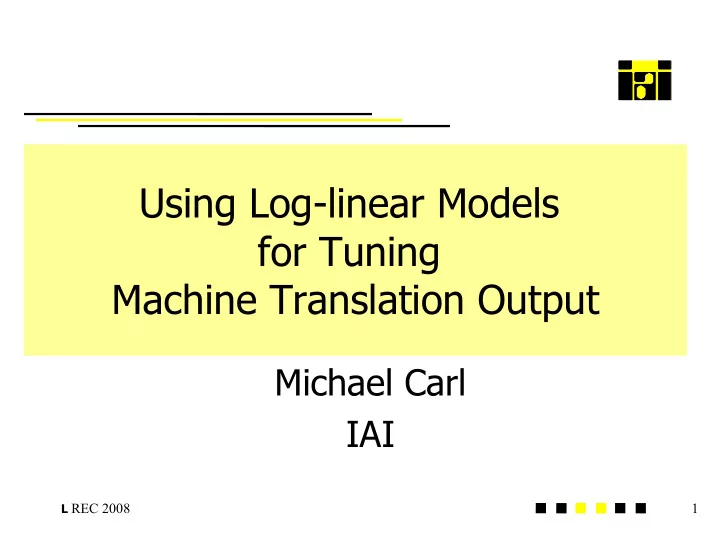 Using Log-linear Models for Tuning Machine Translation Output

Michael Carl
IAI

L REC 2008

1